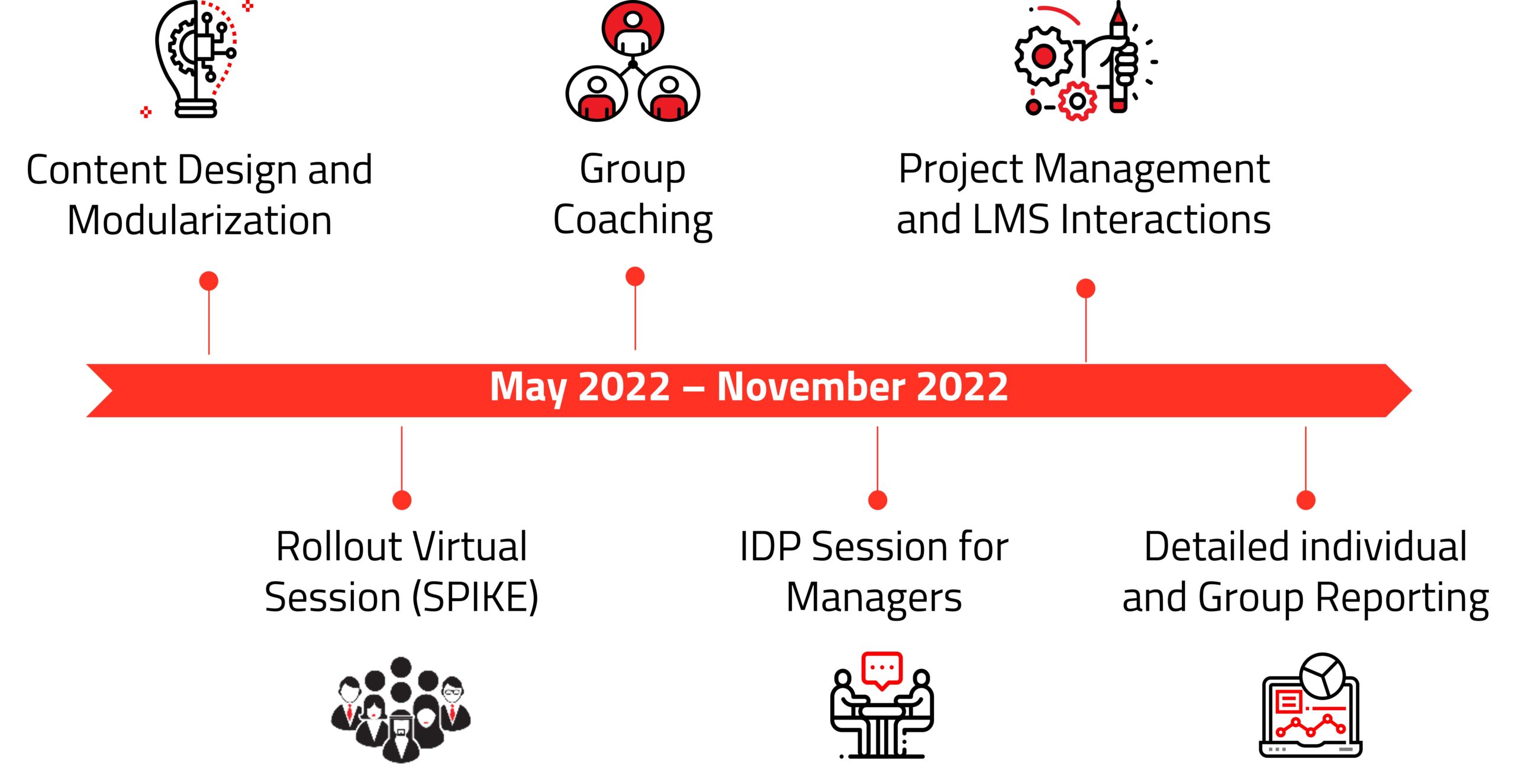 Content Design and Modularization

Group Coaching

Project Management and LMS Interactions

May 2022 – November 2022

Rollout Virtual Session (SPIKE)

IDP Session for Managers

Detailed individual and Group Reporting